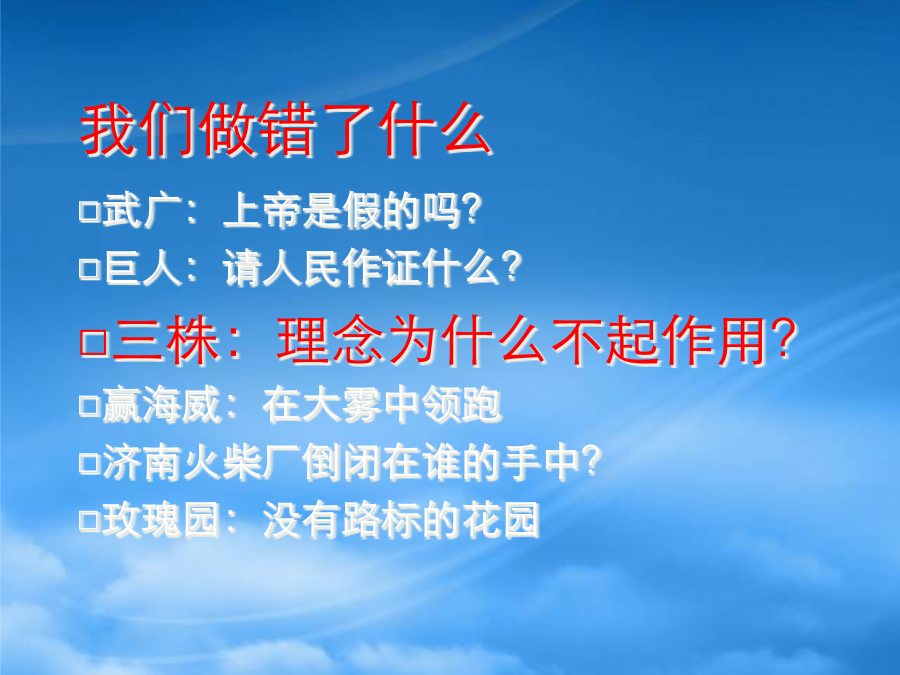 我们做错了什么

□武广：上帝是假的吗?

□巨人：请人民作证什么?

□三株：理念为什么不起作用?

□赢海威：在大雾中领跑

□济南火柴厂倒闭在谁的手中?

□玫瑰园：没有路标的花园